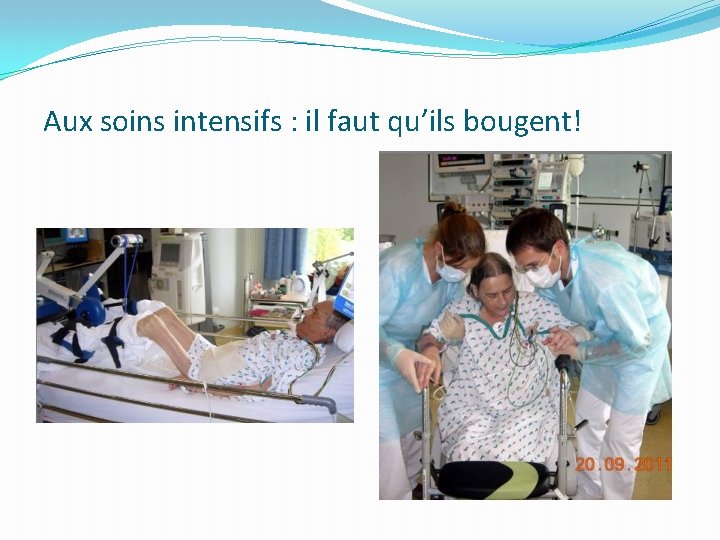 Aux soins intensifs : il faut qu'ils bougent!

20.09.2011